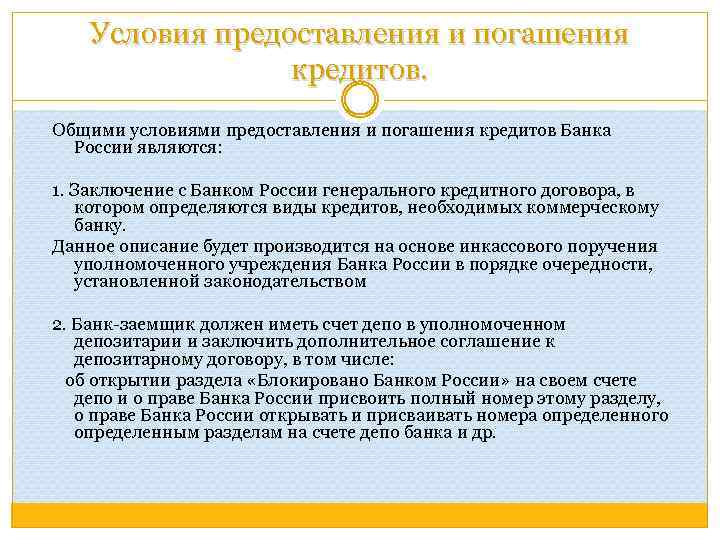 Условия предоставления и погашения кредитов.

Общими условиями предоставления и погашения кредитов Банка России являются:

1. Заключение с Банком России генерального кредитного договора, в котором определяются виды кредитов, необходимых коммерческому банку.

Данное описание будет производится на основе инкассового поручения уполномоченного учреждения Банка России в порядке очередности, установленной законодательством

2. Банк-заемщик должен иметь счет депо в уполномоченном депозитарии и заключить дополнительное соглашение к депозитарному договору, в том числе:

об открытии раздела «Блокировано Банком России» на своем счете депо и о праве Банка России присвоить полный номер этому разделу, о праве Банка России открывать и присваивать номера определенного определенным разделам на счете депо банка и др.